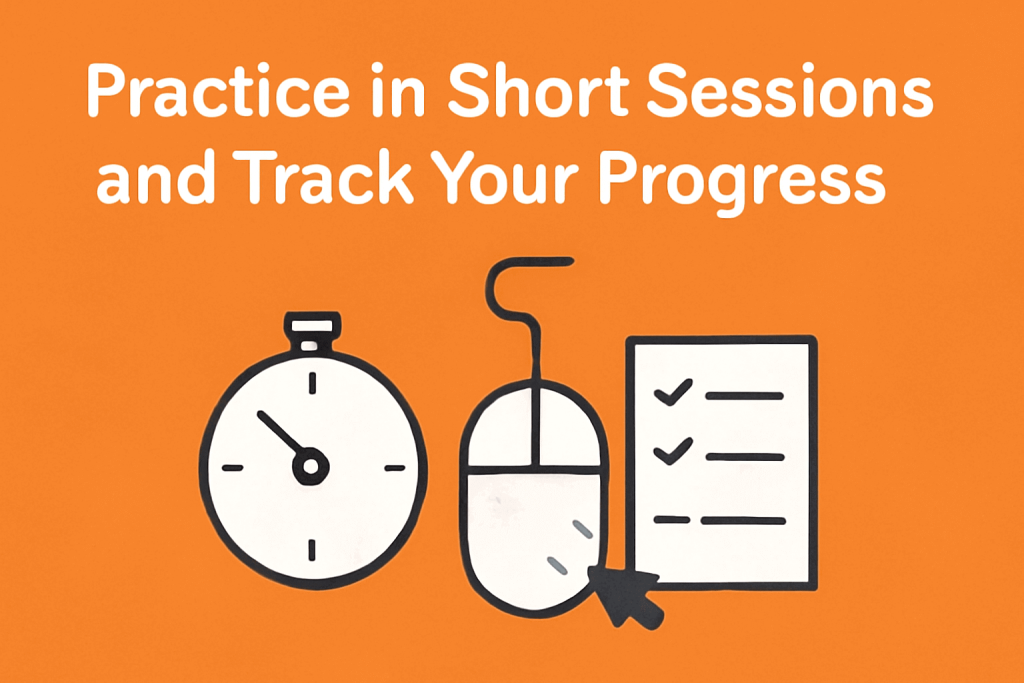 Practice in Short Sessions and Track Your Progress